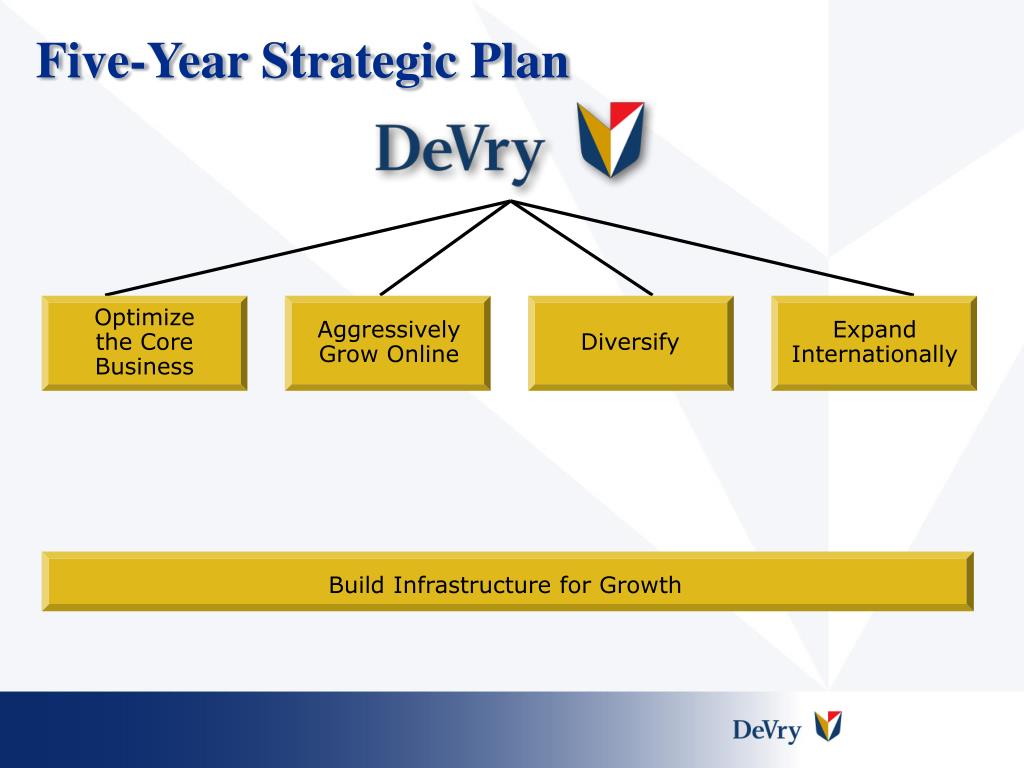 Five-Year Strategic Plan

DeVry

Optimize the Core Business

Aggressively Grow Online

Diversify

Expand Internationally

Build Infrastructure for Growth

DeVry